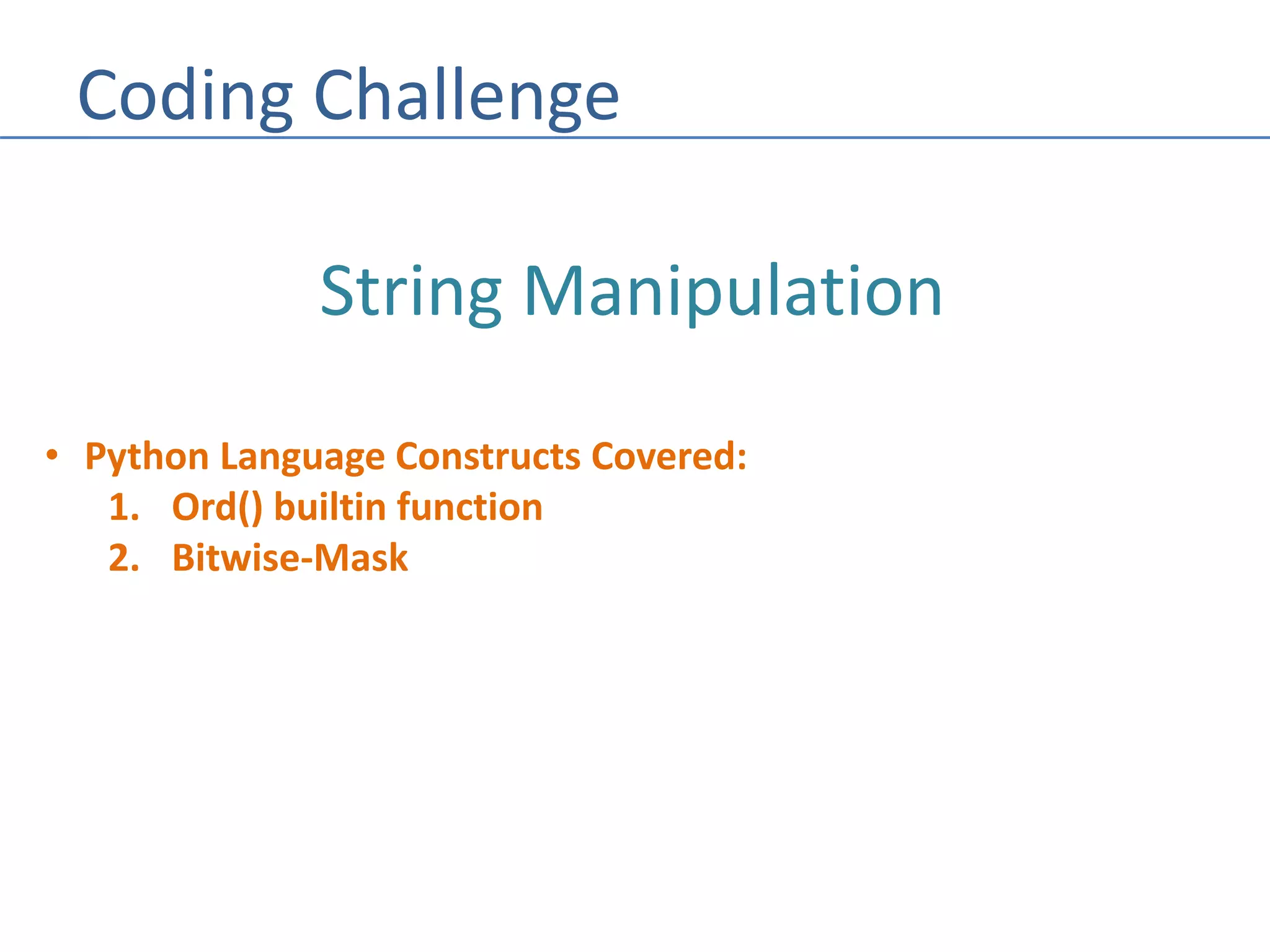 Coding Challenge

String Manipulation

• Python Language Constructs Covered:
1. Ord() builtin function
2. Bitwise-Mask